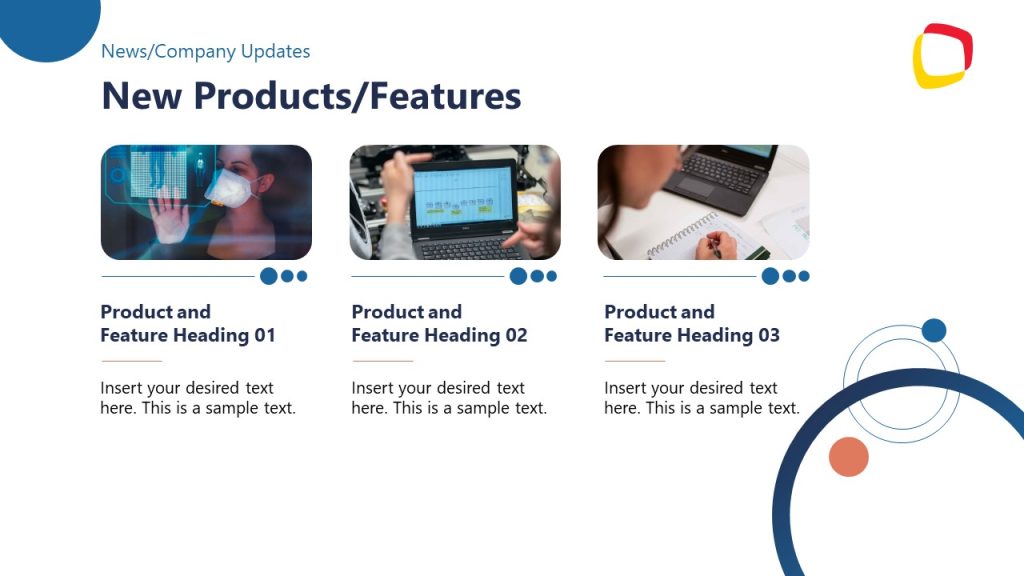 News/Company Updates

New Products/Features

Product and Feature Heading 01

Insert your desired text here. This is a sample text.

Product and Feature Heading 02

Insert your desired text here. This is a sample text.

Product and Feature Heading 03

Insert your desired text here. This is a sample text.